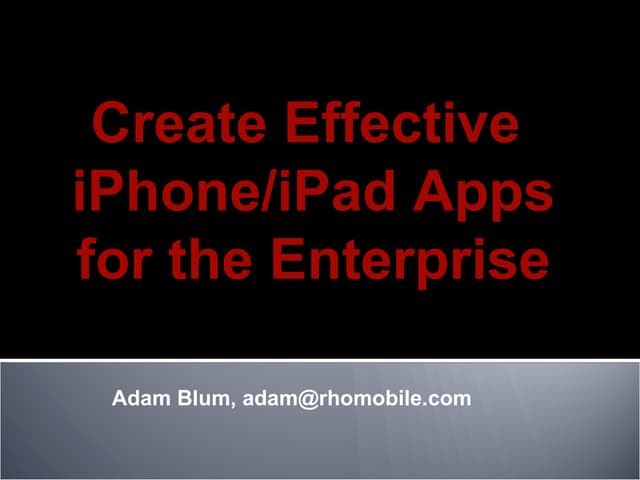 Create Effective iPhone/iPad Apps for the Enterprise

Adam Blum, adam@rhomobile.com